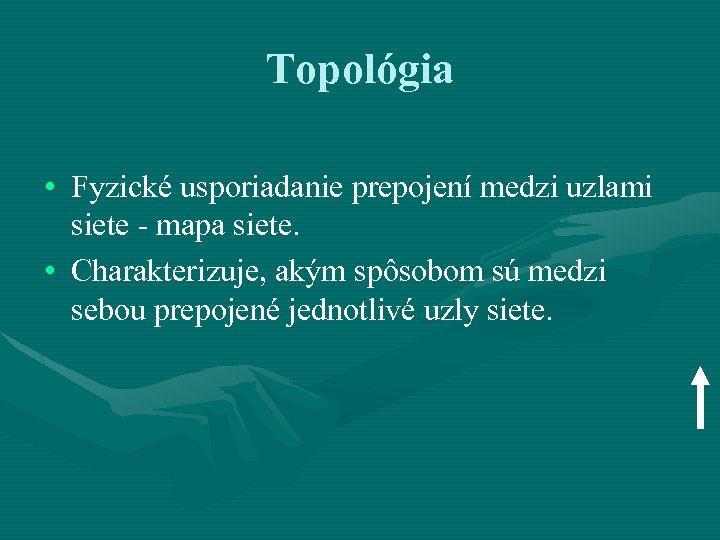 Topológia

• Fyzické usporiadanie prepojení medzi uzlami siete - mapa siete.
• Charakterizuje, akým spôsobom sú medzi sebou prepojené jednotlivé uzly siete.